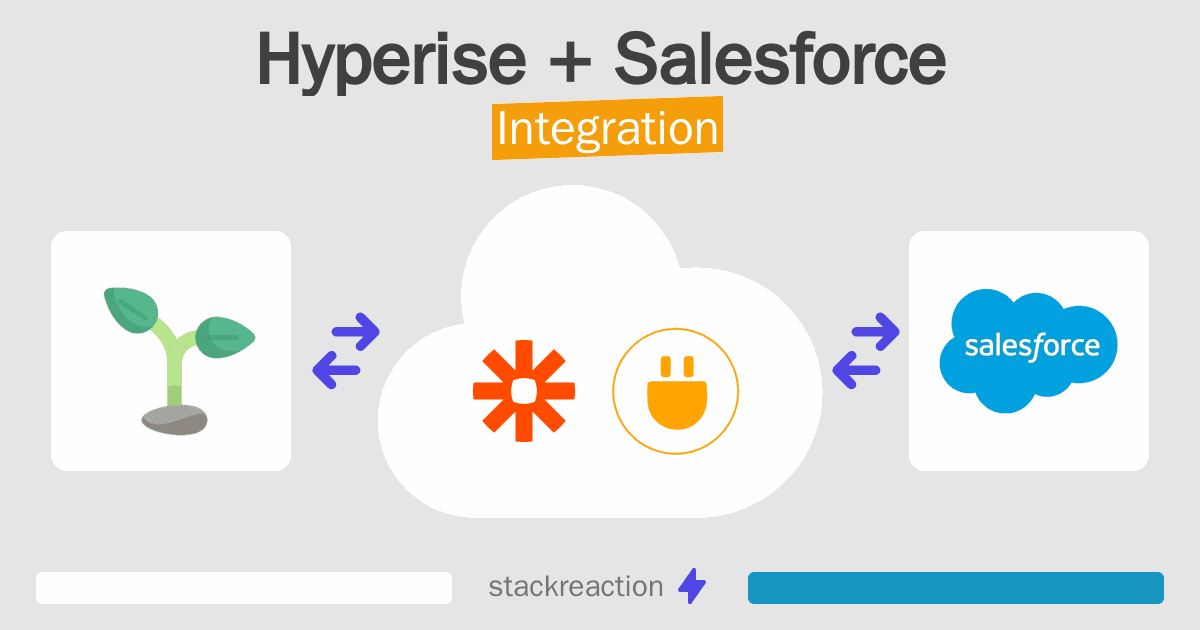 Hyperise + Salesforce
Integration

salesforce

stackreaction